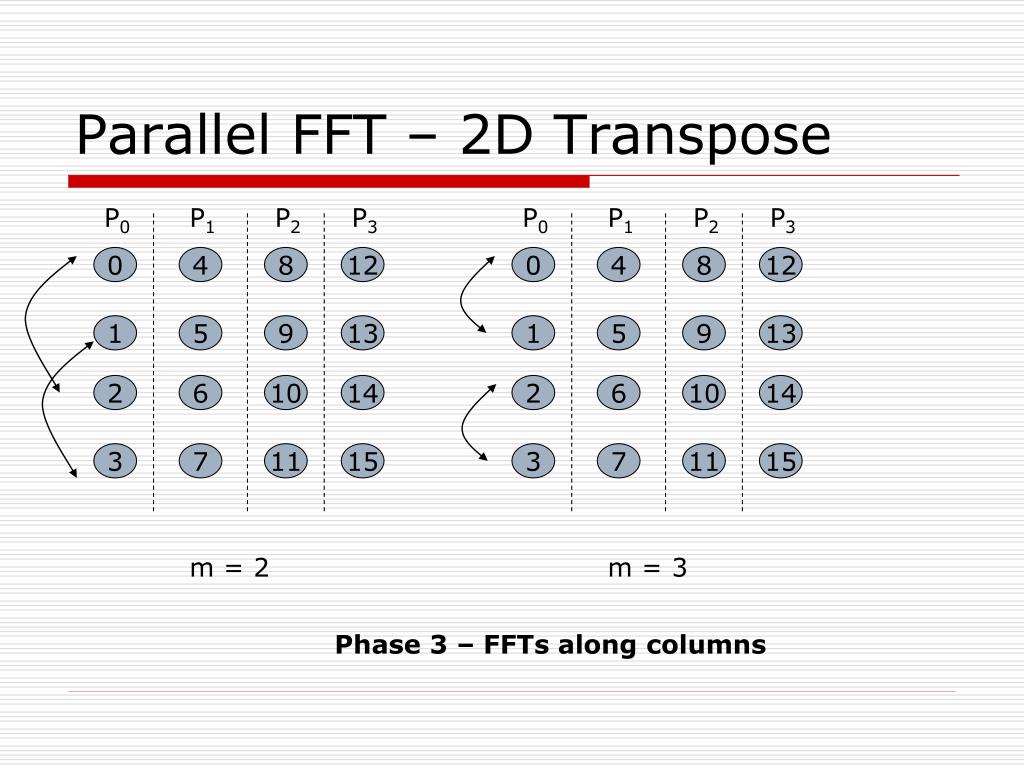 Parallel FFT – 2D Transpose

$P_0$ $P_1$ $P_2$ $P_3$

0 4 8 12
1 5 9 13
2 6 10 14
3 7 11 15

m = 2

$P_0$ $P_1$ $P_2$ $P_3$

0 4 8 12
1 5 9 13
2 6 10 14
3 7 11 15

m = 3

Phase 3 – FFTs along columns